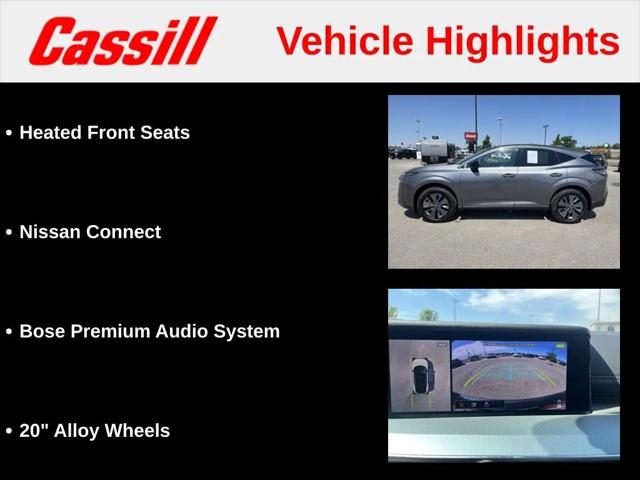 Cassill Vehicle Highlights

• Heated Front Seats

• Nissan Connect

• Bose Premium Audio System

• 20" Alloy Wheels